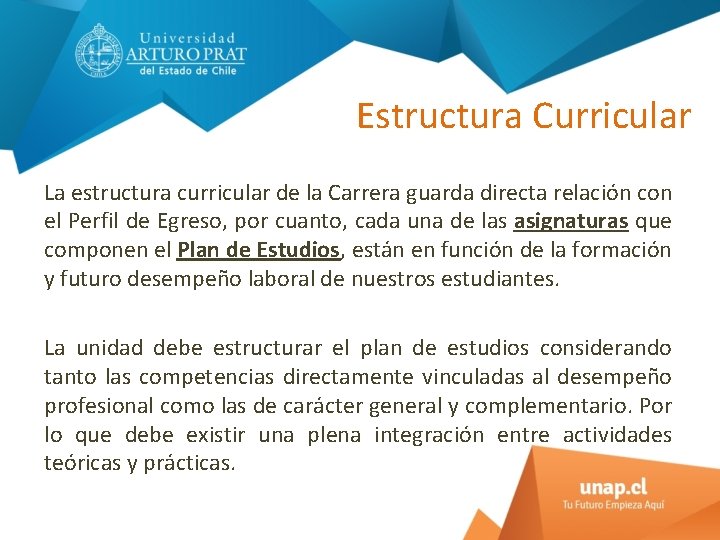 Universidad
ARTURO PRAT
del Estado de Chile

Estructura Curricular

La estructura curricular de la Carrera guarda directa relación con el Perfil de Egreso, por cuanto, cada una de las asignaturas que componen el Plan de Estudios, están en función de la formación y futuro desempeño laboral de nuestros estudiantes.

La unidad debe estructurar el plan de estudios considerando tanto las competencias directamente vinculadas al desempeño profesional como las de carácter general y complementario. Por lo que debe existir una plena integración entre actividades teóricas y prácticas.

unap.cl
Tu Futuro Empieza Aquí